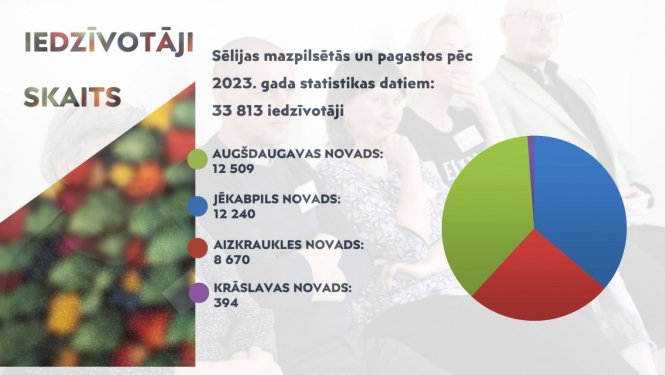 IEDZĪVOTĀJI

SKAITS

Sēlijas mazpilsētās un pagastos pēc 2023. gada statistikas datiem: 33 813 iedzīvotāji

AUGŠDAUGAVAS NOVADS: 12 509

JĒKABPILS NOVADS: 12 240

AIZKRAUKLES NOVADS: 8 670

KRĀSLAVAS NOVADS: 394